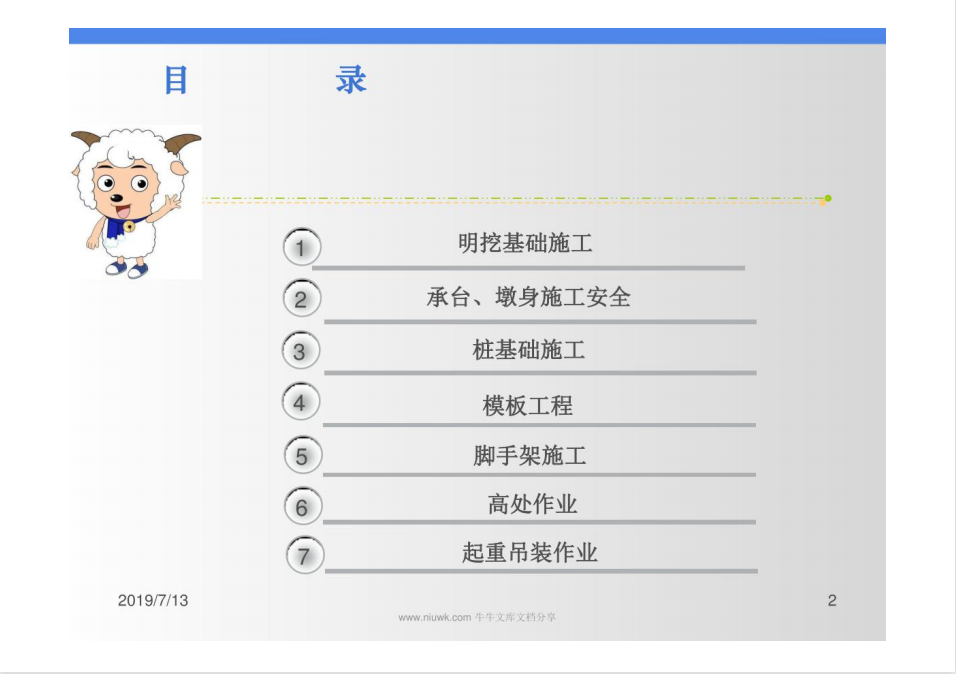 目　　　录

1 明挖基础施工
2 承台、墩身施工安全
3 桩基础施工
4 模板工程
5 脚手架施工
6 高处作业
7 起重吊装作业

2019/7/13
2

www.niuwk.com 牛牛文库文档分享